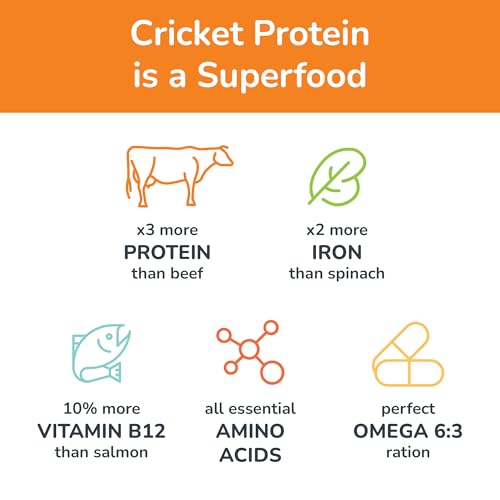 Cricket Protein is a Superfood

x3 more
PROTEIN
than beef

x2 more
IRON
than spinach

10% more
VITAMIN B12
than salmon

all essential
AMINO
ACIDS

perfect
OMEGA 6:3
ration